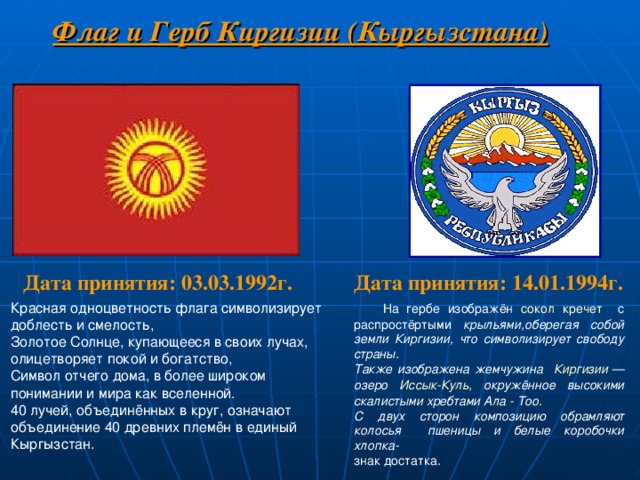 Флаг и Герб Киргизии (Кыргызстана)

КЫРГЫЗ

РЕСПУБЛИКАСЫ

Дата принятия: 03.03.1992г.

Красная одноцветность флага символизирует доблесть и смелость,
Золотое Солнце, купающееся в своих лучах, олицетворяет покой и богатство,
Символ отчего дома, в более широком понимании и мира как вселенной.
40 лучей, объединённых в круг, означают объединение 40 древних племён в единый Кыргызстан.

Дата принятия: 14.01.1994г.

На гербе изображён сокол кречет с распростёртыми крыльями,оберегая собой земли Киргизии, что символизирует свободу страны.
Также изображена жемчужина Киргизии — озеро Иссык-Куль, окружённое высокими скалистыми хребтами Ала - Тоо.
С двух сторон композицию обрамляют колосья пшеницы и белые коробочки хлопка-
знак достатка.